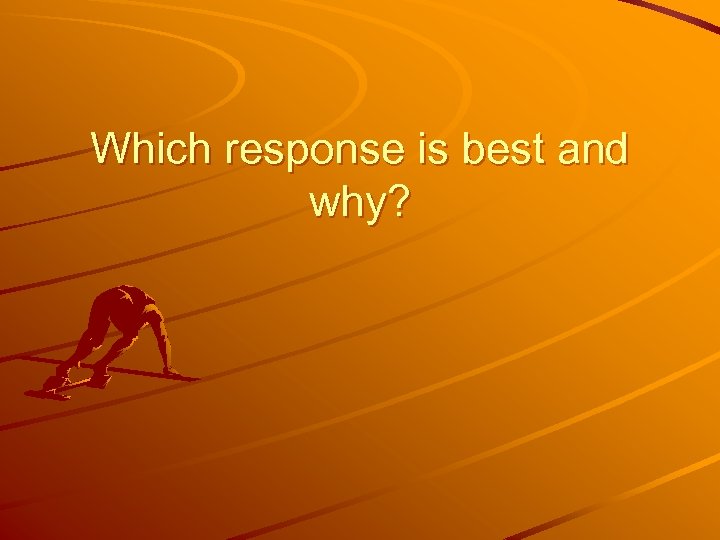 Which response is best and why?